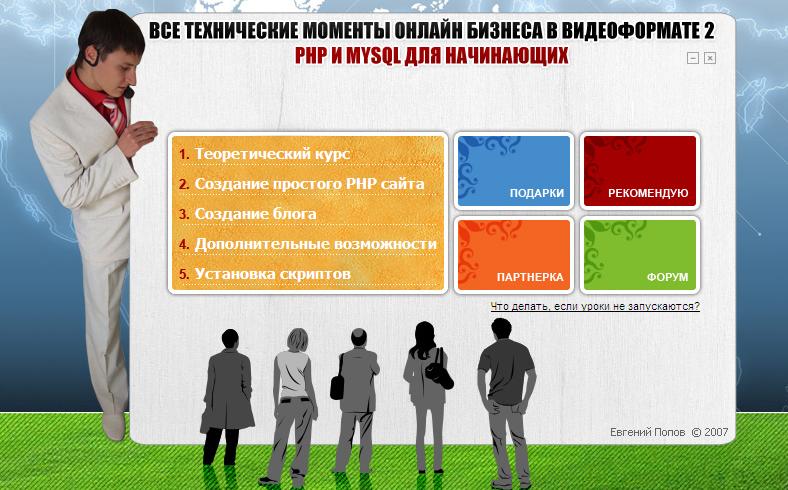 ВСЕ ТЕХНИЧЕСКИЕ МОМЕНТЫ ОНЛАЙН БИЗНЕСА В ВИДЕОФОРМАТЕ 2
PHP И MYSQL ДЛЯ НАЧИНАЮЩИХ

1. Теоретический курс
2. Создание простого PHP сайта
3. Создание блога
4. Дополнительные возможности
5. Установка скриптов

ПОДАРКИ
РЕКОМЕНДУЮ
ПАРТНЕРКА
ФОРУМ

Что делать, если уроки не запускаются?

Евгений Попов © 2007